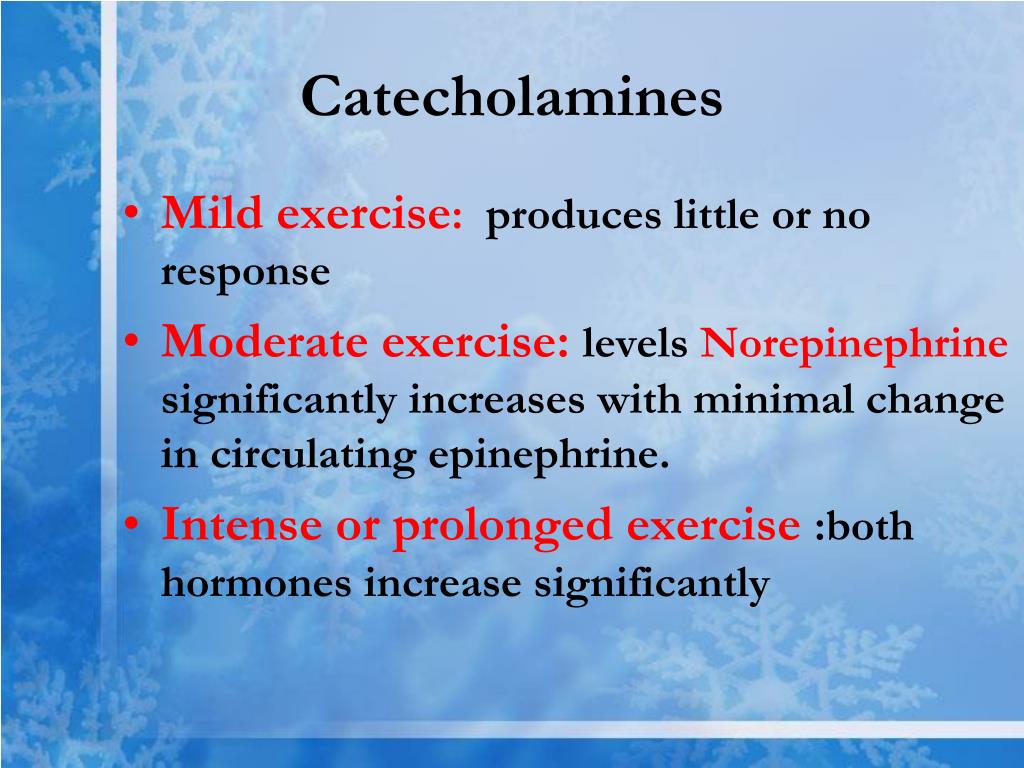 Catecholamines

• Mild exercise: produces little or no response

• Moderate exercise: levels Norepinephrine significantly increases with minimal change in circulating epinephrine.

• Intense or prolonged exercise :both hormones increase significantly